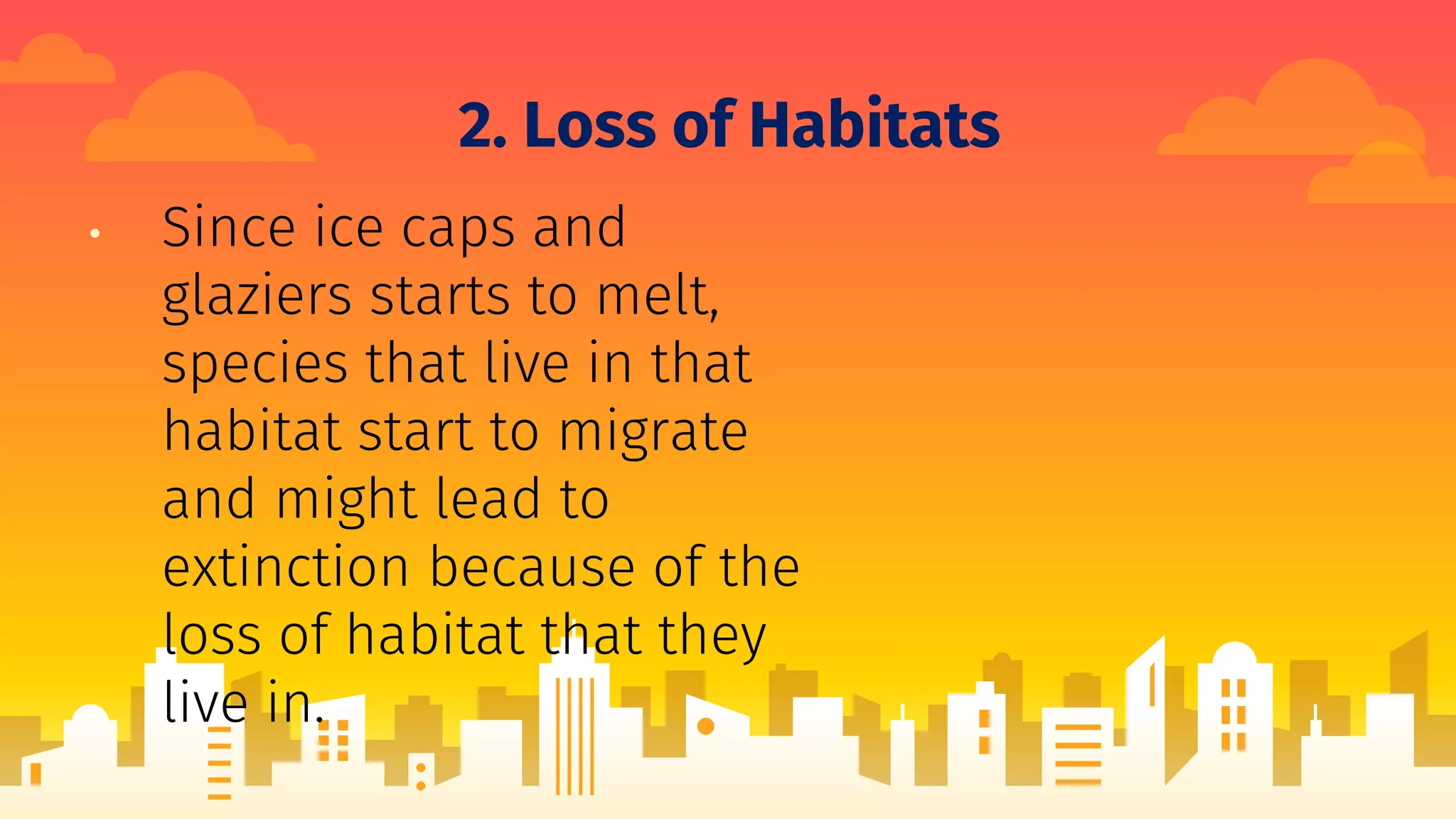 2. Loss of Habitats

• Since ice caps and glaziers starts to melt, species that live in that habitat start to migrate and might lead to extinction because of the loss of habitat that they live in.